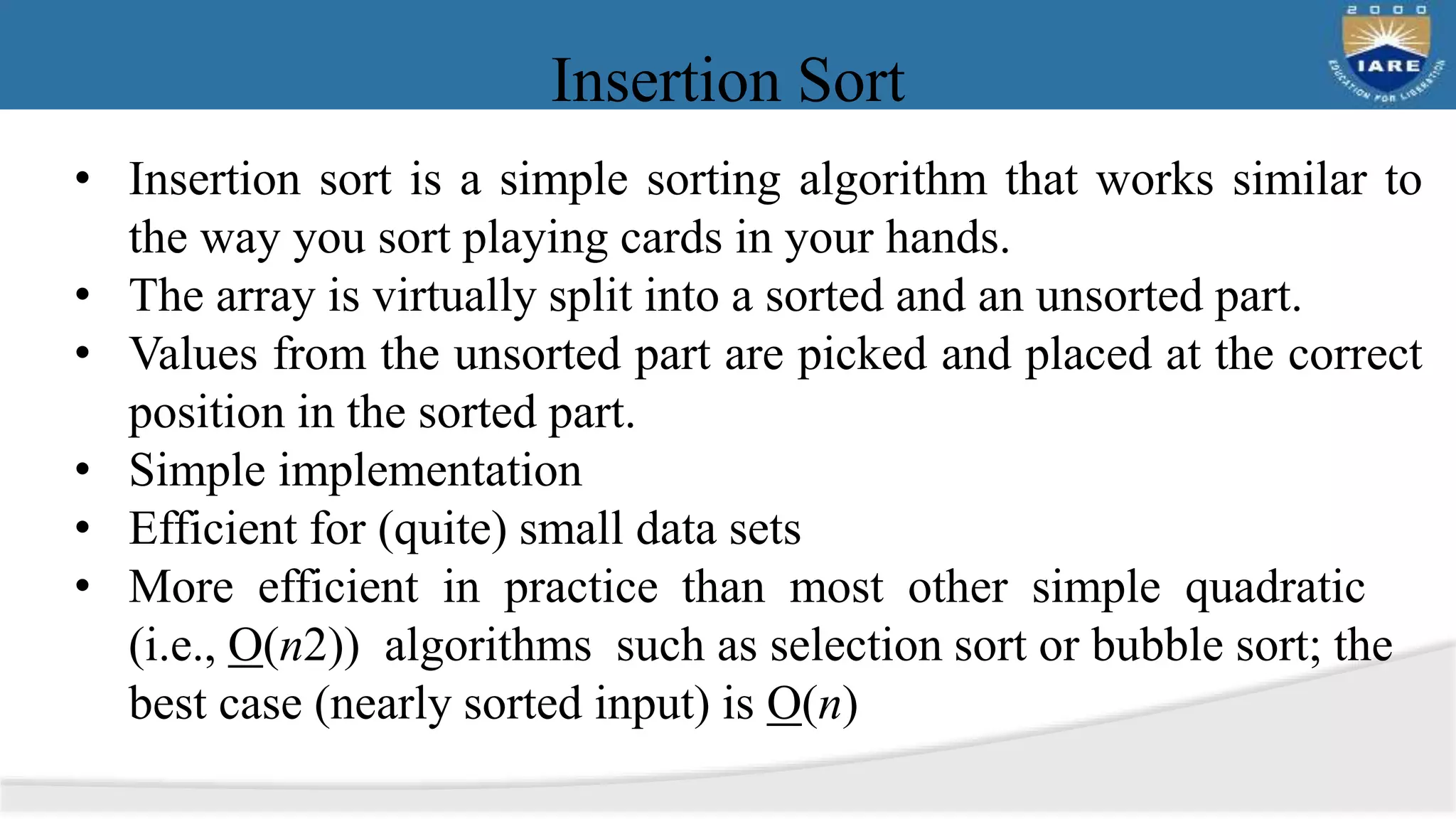 Insertion Sort

2000 IARE EDUCATION FOR LIBERATION

• Insertion sort is a simple sorting algorithm that works similar to the way you sort playing cards in your hands.
• The array is virtually split into a sorted and an unsorted part.
• Values from the unsorted part are picked and placed at the correct position in the sorted part.
• Simple implementation
• Efficient for (quite) small data sets
• More efficient in practice than most other simple quadratic (i.e., O($n$2)) algorithms such as selection sort or bubble sort; the best case (nearly sorted input) is O($n$)